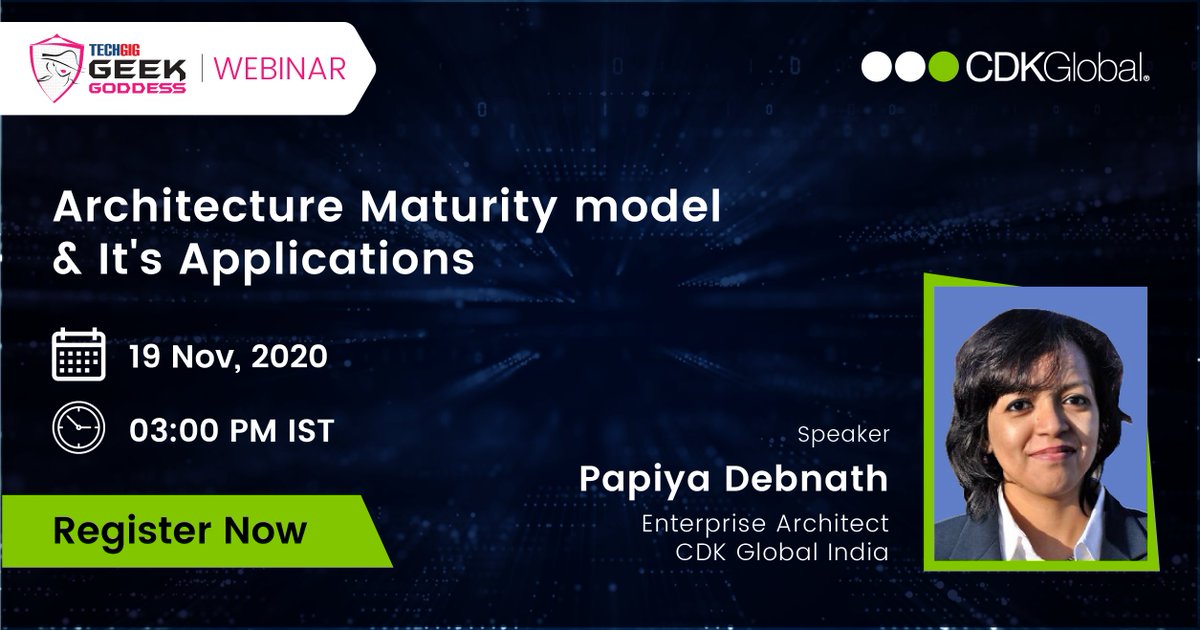 TECHGIG GEEK GODDESS | WEBINAR

CDKGlobal.

Architecture Maturity model & It's Applications

19 Nov, 2020

03:00 PM IST

Register Now

Speaker
Papiya Debnath
Enterprise Architect
CDK Global India